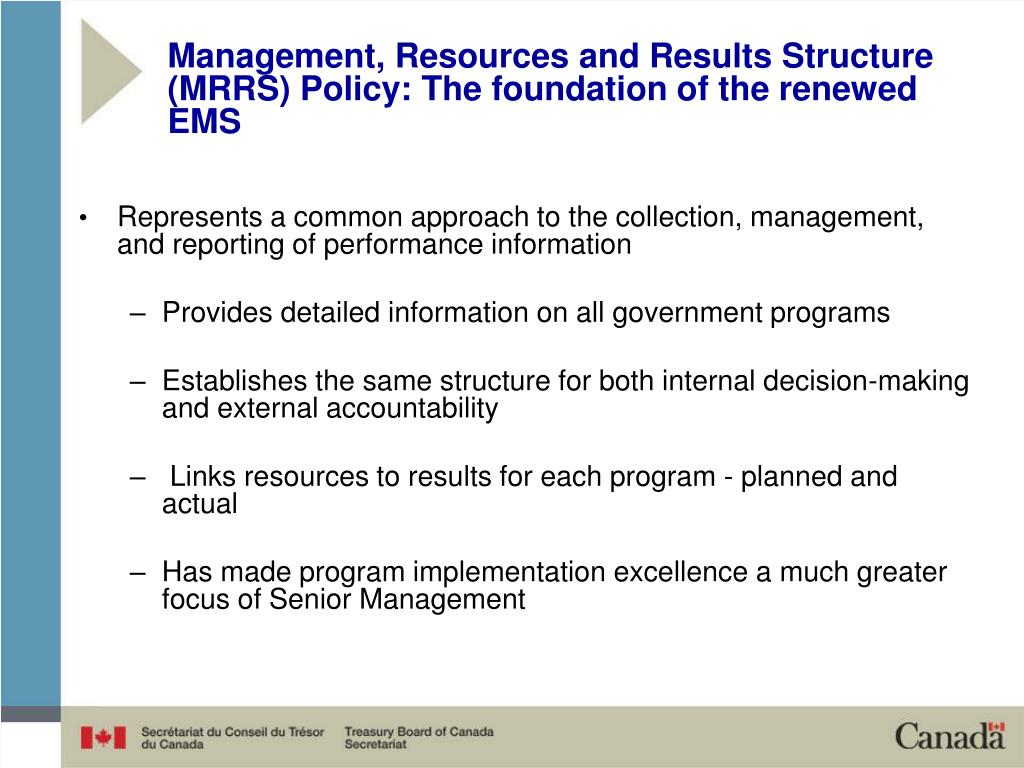 Management, Resources and Results Structure (MRRS) Policy: The foundation of the renewed EMS

• Represents a common approach to the collection, management, and reporting of performance information

– Provides detailed information on all government programs

– Establishes the same structure for both internal decision-making and external accountability

– Links resources to results for each program - planned and actual

– Has made program implementation excellence a much greater focus of Senior Management

Secrétariat du Conseil du Trésor du Canada
Treasury Board of Canada Secretariat
Canada